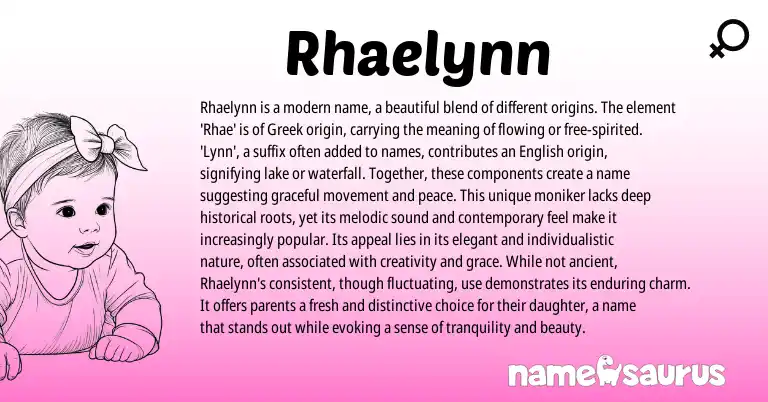 Rhaelynn

Rhaelynn is a modern name, a beautiful blend of different origins. The element 'Rhae' is of Greek origin, carrying the meaning of flowing or free-spirited. 'Lynn', a suffix often added to names, contributes an English origin, signifying lake or waterfall. Together, these components create a name suggesting graceful movement and peace. This unique moniker lacks deep historical roots, yet its melodic sound and contemporary feel make it increasingly popular. Its appeal lies in its elegant and individualistic nature, often associated with creativity and grace. While not ancient, Rhaelynn's consistent, though fluctuating, use demonstrates its enduring charm. It offers parents a fresh and distinctive choice for their daughter, a name that stands out while evoking a sense of tranquility and beauty.

namesaurus